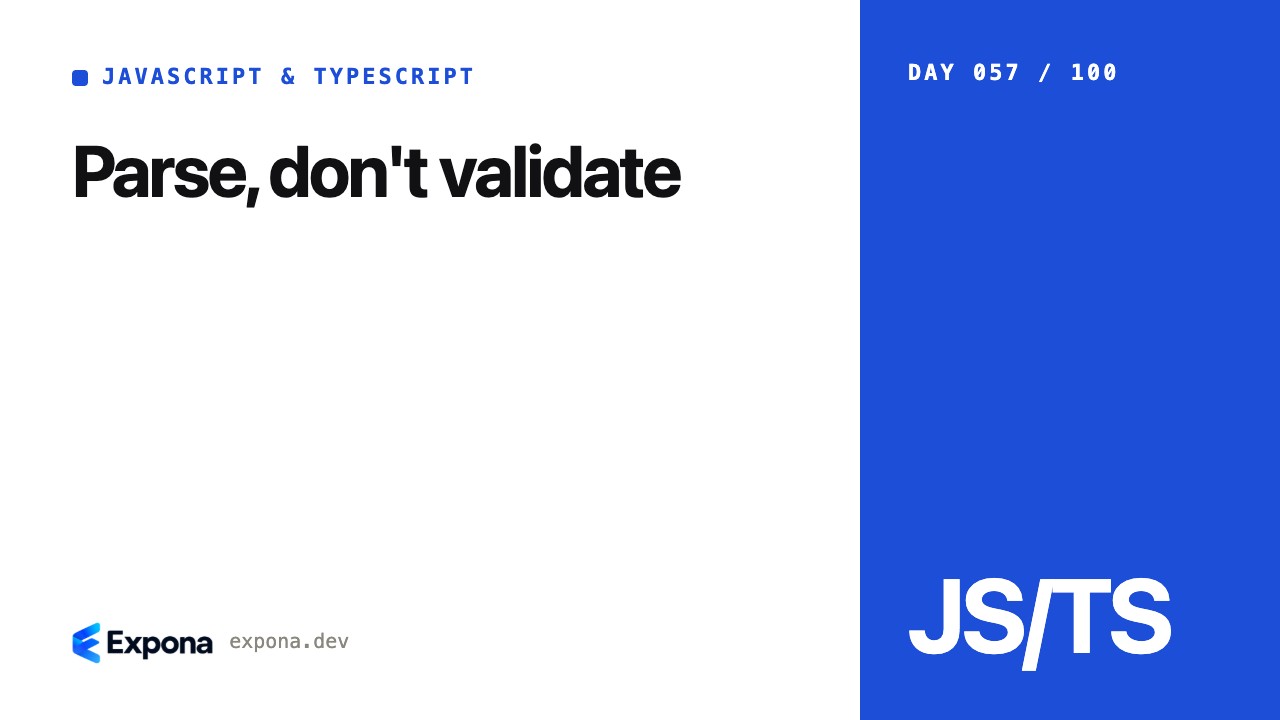 JAVASCRIPT & TYPESCRIPT

Parse, don't validate

Expona expona.dev

DAY 057 / 100

JS/TS